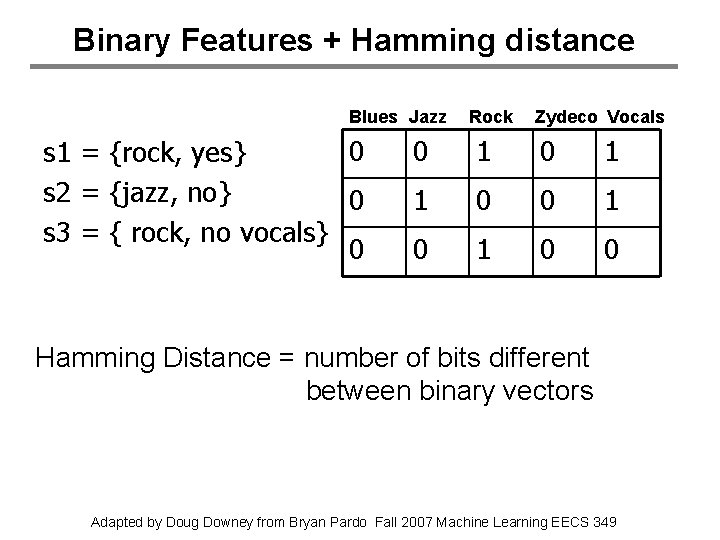 Binary Features + Hamming distance

s1 = {rock, yes}
s2 = {jazz, no}
s3 = { rock, no vocals}

| Blues | Jazz | Rock | Zydeco | Vocals |
|---|---|---|---|---|
| 0 | 0 | 1 | 0 | 1 |
| 0 | 1 | 0 | 0 | 1 |
| 0 | 0 | 1 | 0 | 0 |

Hamming Distance = number of bits different between binary vectors

Adapted by Doug Downey from Bryan Pardo Fall 2007 Machine Learning EECS 349